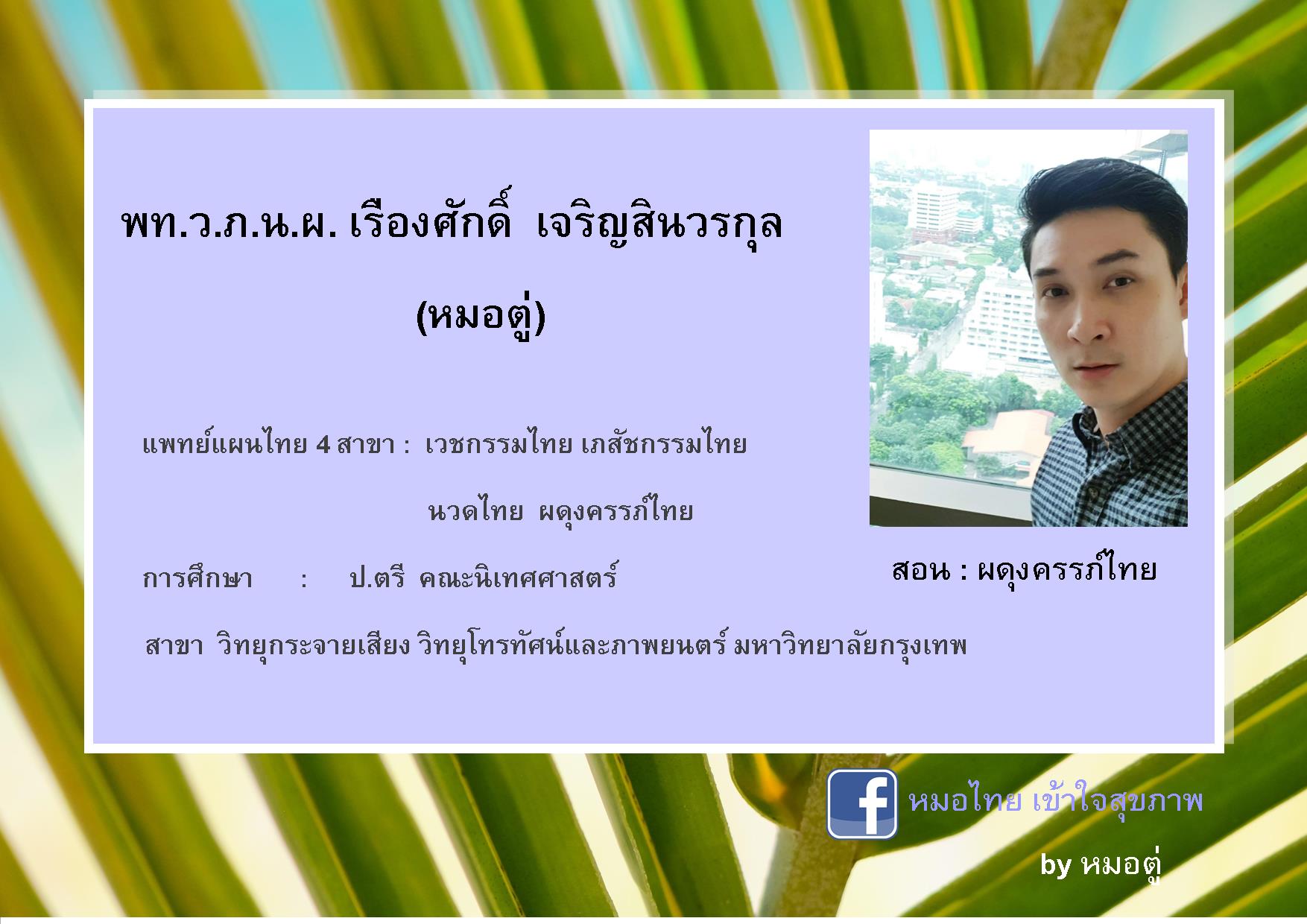 พท.ว.ภ.น.ผ. เรืองศักดิ์ เจริญสินวรกุล

(หมอตู่)

แพทย์แผนไทย 4 สาขา : เวชกรรมไทย เภสัชกรรมไทย

นวดไทย ผดุงครรภ์ไทย

การศึกษา : ป.ตรี คณะนิเทศศาสตร์

สาขา วิทยุกระจายเสียง วิทยุโทรทัศน์และภาพยนตร์ มหาวิทยาลัยกรุงเทพ

สอน : ผดุงครรภ์ไทย

f หมอไทย เข้าใจสุขภาพ

by หมอตู่